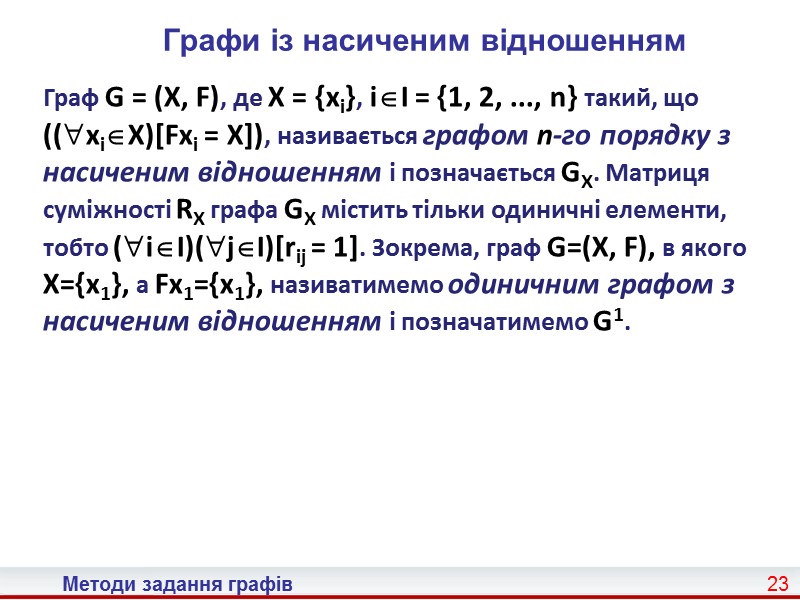 Графи із насиченим відношенням

Граф $G = (X, F)$, де $X = \{x_i\}$, $i \in I = \{1, 2, ..., n\}$ такий, що $((\forall x_i \in X)[Fx_i = X])$, називається графом n-го порядку з насиченим відношенням і позначається $G_X$. Матриця суміжності $R_X$ графа $G_X$ містить тільки одиничні елементи, тобто $(\forall i \in I)(\forall j \in I)[r_{ij} = 1]$. Зокрема, граф $G=(X, F)$, в якого $X=\{x_1\}$, а $Fx_1=\{x_1\}$, називатимемо одиничним графом з насиченим відношенням і позначатимемо $G^1$.

Методи задання графів

23